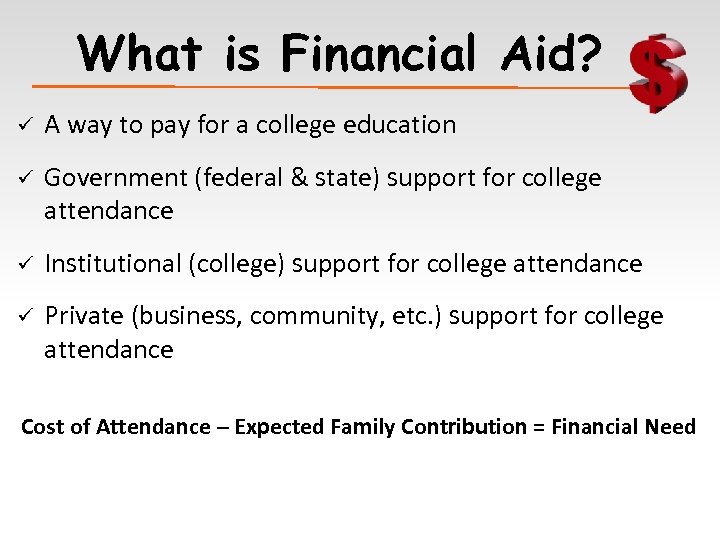 What is Financial Aid?

$

✓ A way to pay for a college education

✓ Government (federal & state) support for college attendance

✓ Institutional (college) support for college attendance

✓ Private (business, community, etc.) support for college attendance

Cost of Attendance – Expected Family Contribution = Financial Need